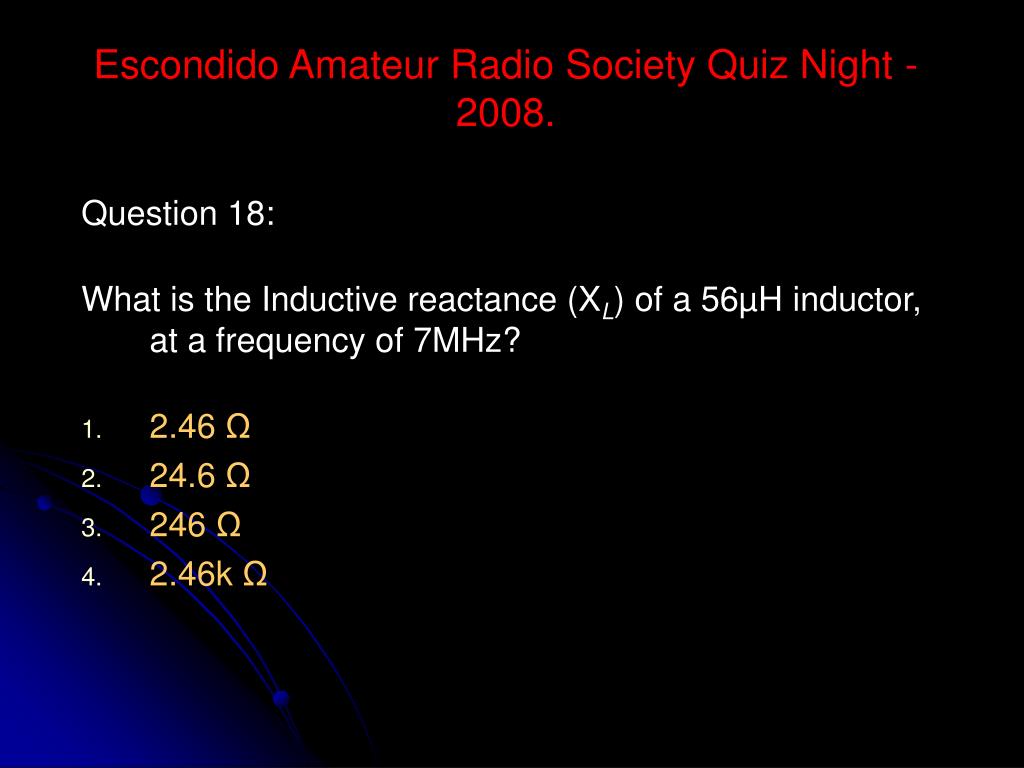 Escondido Amateur Radio Society Quiz Night - 2008.

Question 18:

What is the Inductive reactance ($X_L$) of a 56µH inductor, at a frequency of 7MHz?

1. 2.46 Ω
2. 24.6 Ω
3. 246 Ω
4. 2.46k Ω